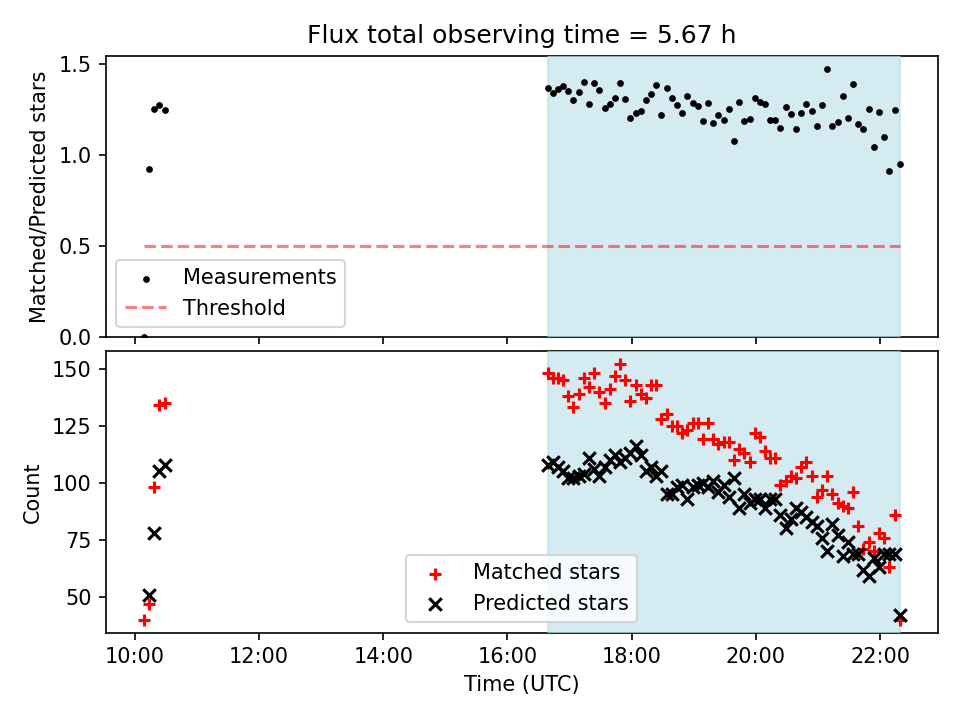 Flux total observing time = 5.67 h

Matched/Predicted stars

1.5
1.0
0.5
0.0

Measurements
Threshold

Count

150
125
100
75
50

Matched stars
Predicted stars

10:00
12:00
14:00
16:00
18:00
20:00
22:00

Time (UTC)